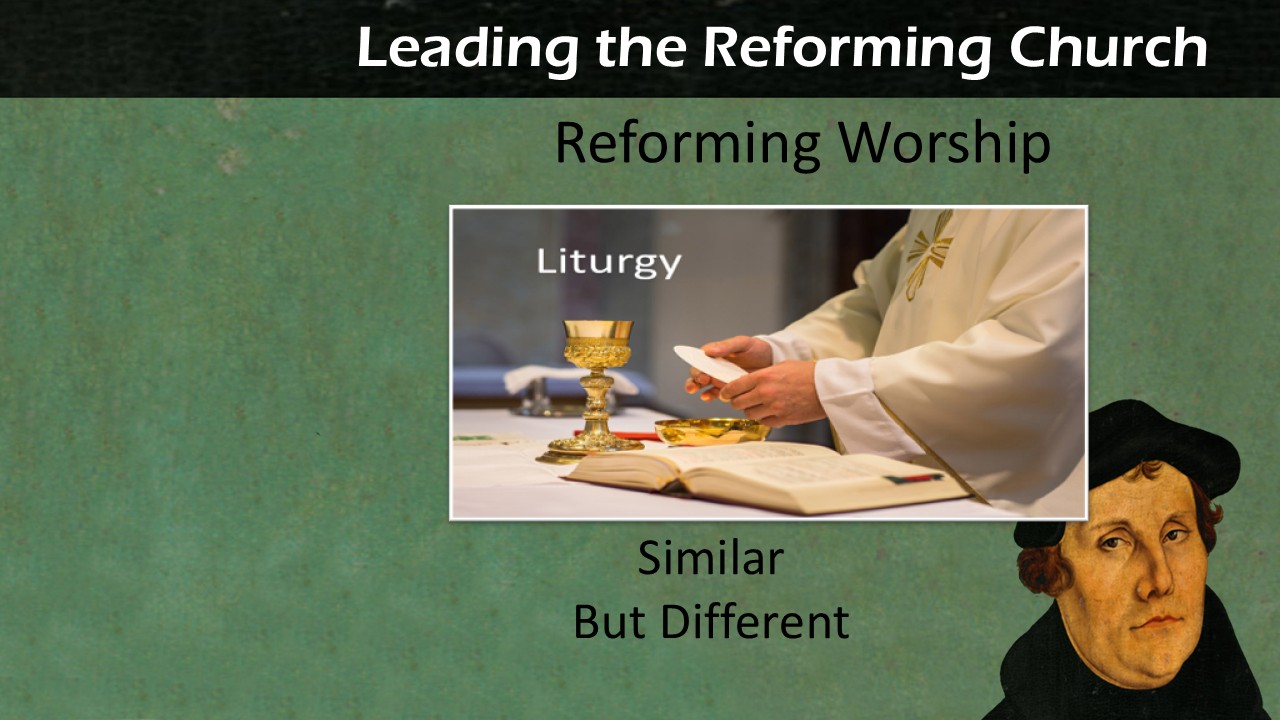 Leading the Reforming Church

Reforming Worship

Liturgy

Similar
But Different